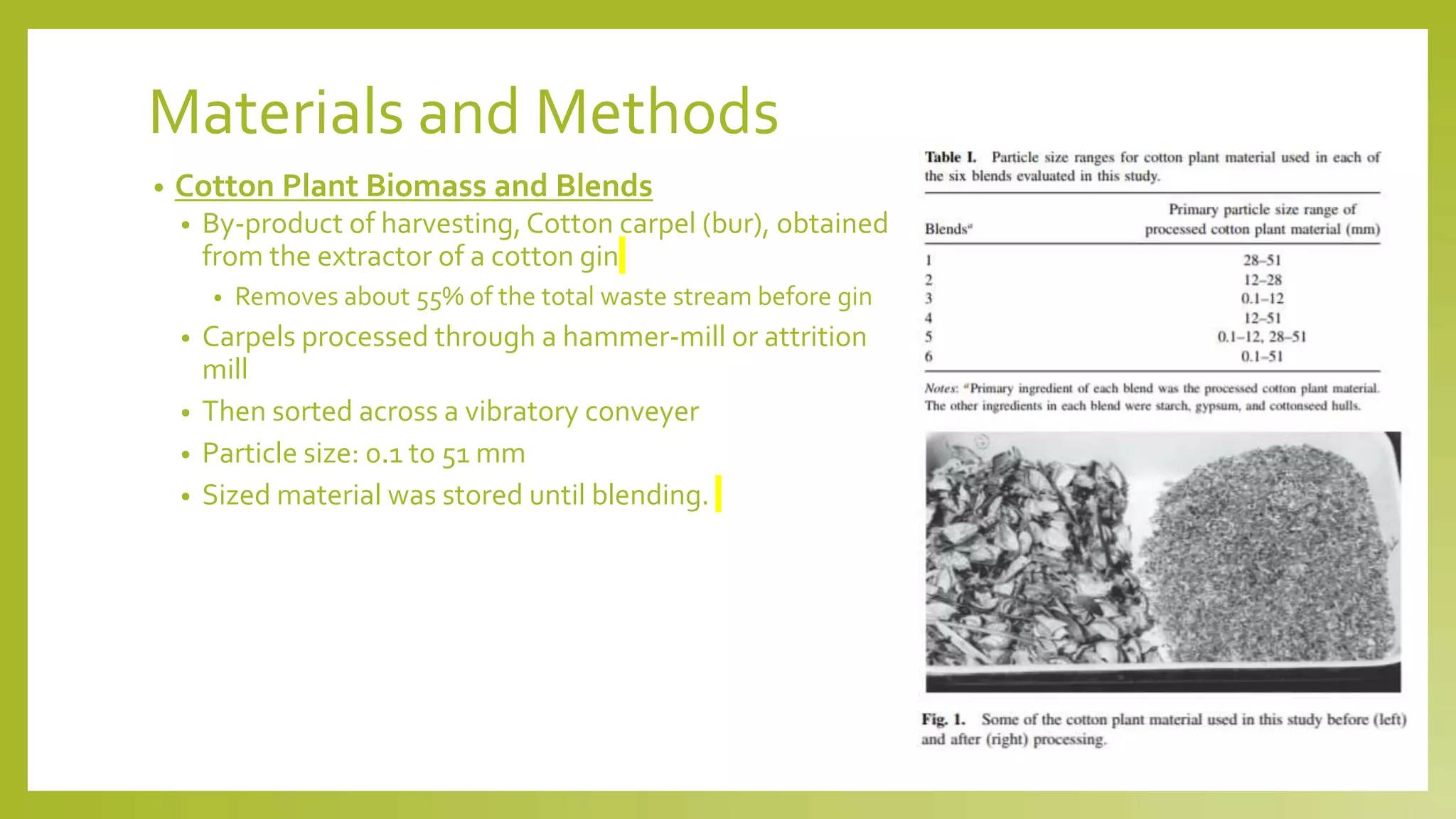 Materials and Methods

• Cotton Plant Biomass and Blends
  • By-product of harvesting, Cotton carpel (bur), obtained from the extractor of a cotton gin
    • Removes about 55% of the total waste stream before gin
  • Carpels processed through a hammer-mill or attrition mill
  • Then sorted across a vibratory conveyer
  • Particle size: 0.1 to 51 mm
  • Sized material was stored until blending.

Table I. Particle size ranges for cotton plant material used in each of the six blends evaluated in this study.

| Blends$^a$ | Primary particle size range of processed cotton plant material (mm) |
|---|---|
| 1 | 28–51 |
| 2 | 12–28 |
| 3 | 0.1–12 |
| 4 | 12–51 |
| 5 | 0.1–12, 28–51 |
| 6 | 0.1–51 |

Notes: $^a$Primary ingredient of each blend was the processed cotton plant material. The other ingredients in each blend were starch, gypsum, and cottonseed hulls.

Fig. 1. Some of the cotton plant material used in this study before (left) and after (right) processing.